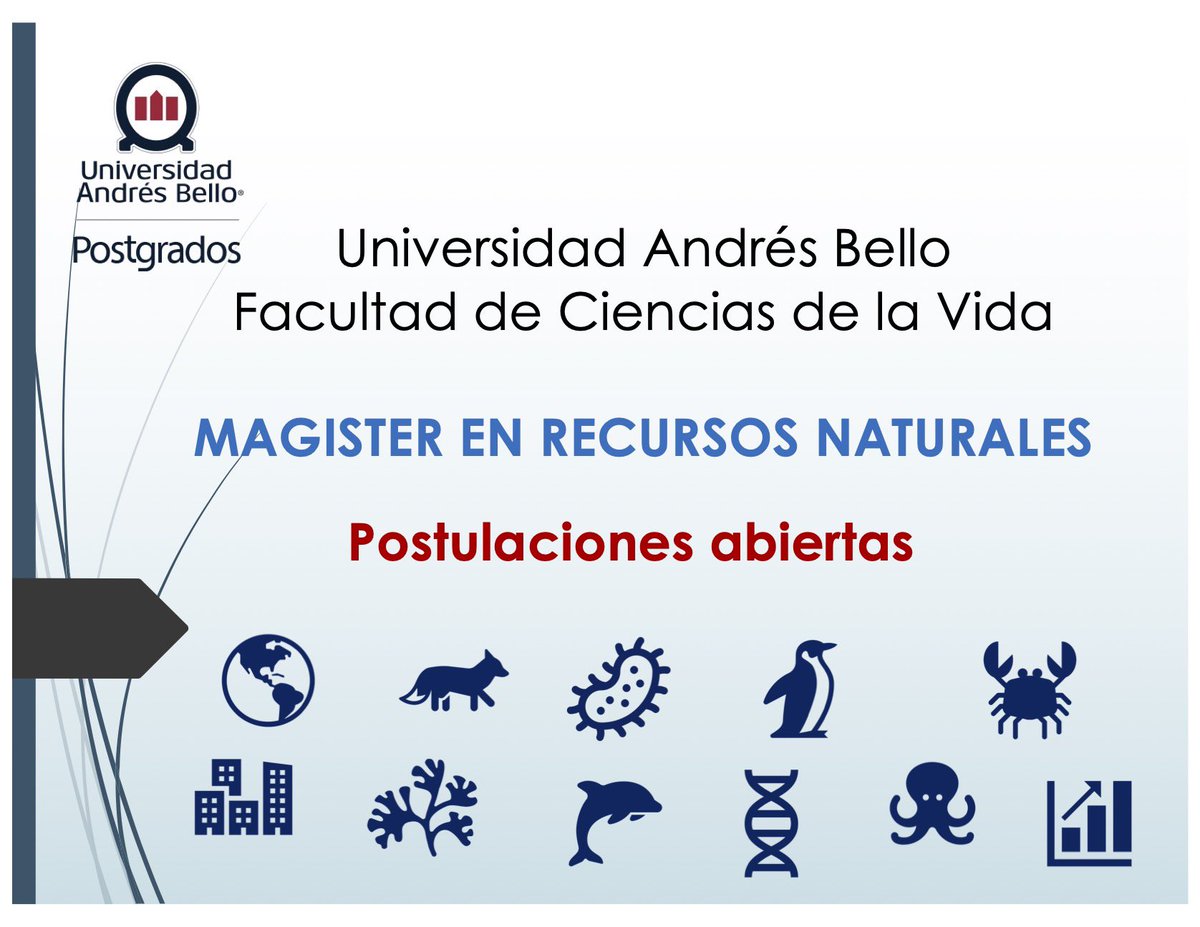 Universidad Andrés Bello®

Postgrados

Universidad Andrés Bello
Facultad de Ciencias de la Vida

MAGISTER EN RECURSOS NATURALES

Postulaciones abiertas